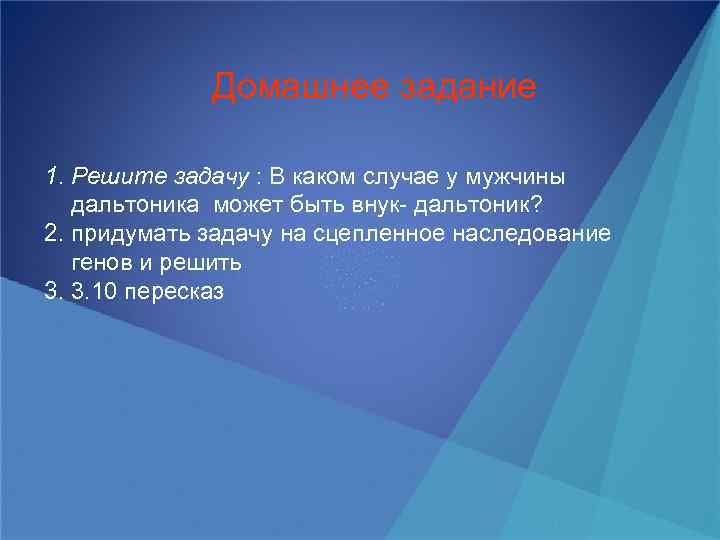 Домашнее задание

1. Решите задачу : В каком случае у мужчины дальтоника может быть внук- дальтоник?
2. придумать задачу на сцепленное наследование генов и решить
3. 3.10 пересказ